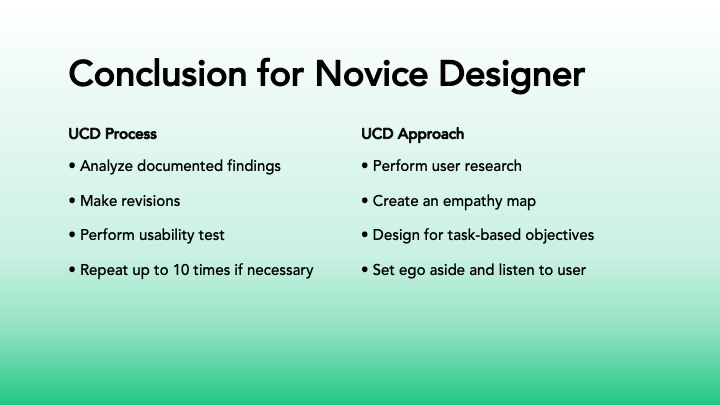 Conclusion for Novice Designer

UCD Process

• Analyze documented findings

• Make revisions

• Perform usability test

• Repeat up to 10 times if necessary

UCD Approach

• Perform user research

• Create an empathy map

• Design for task-based objectives

• Set ego aside and listen to user